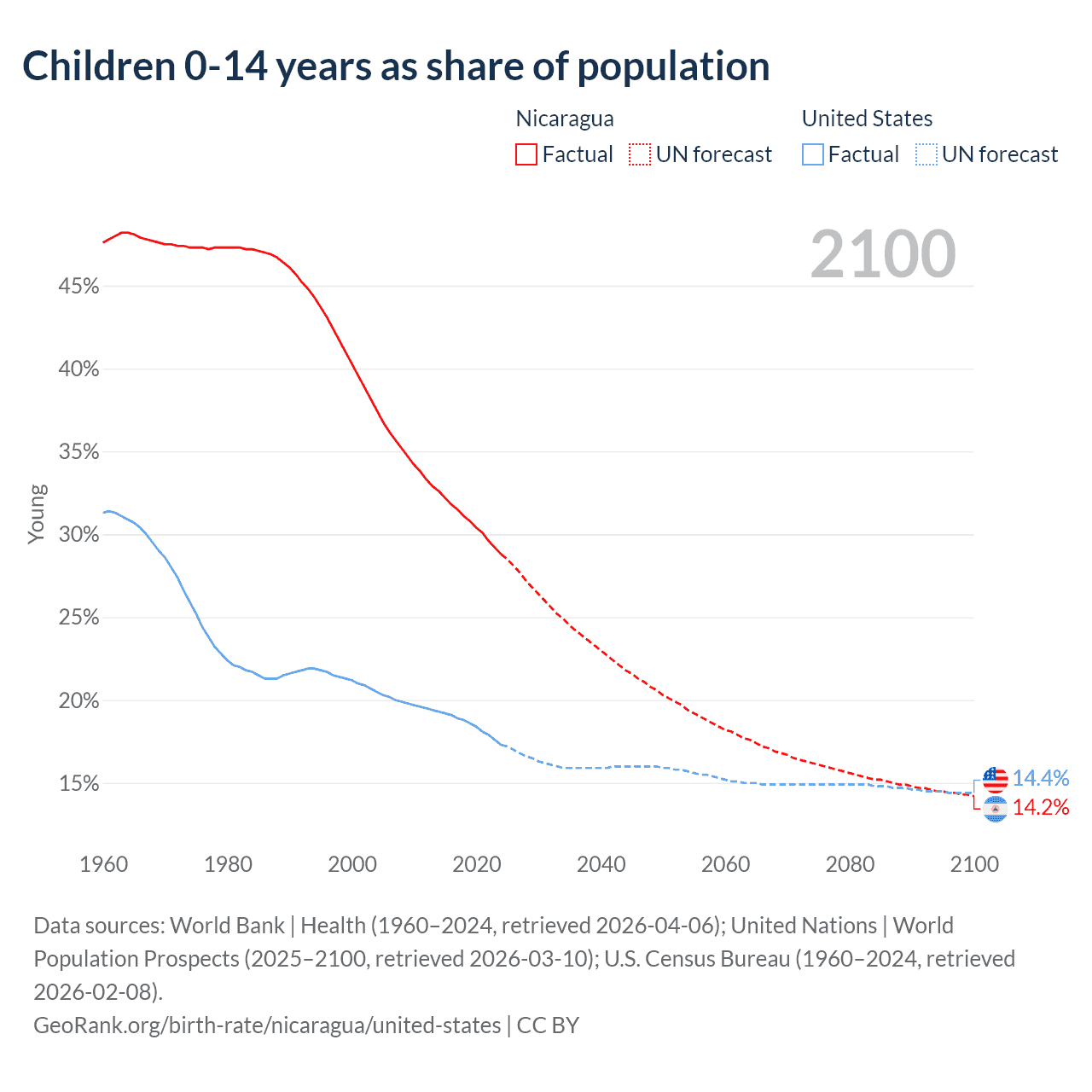 Children 0-14 years as share of population

Nicaragua
Factual
UN forecast

United States
Factual
UN forecast

2100

45%
40%
35%
30%
25%
20%
15%

Young

14.4%
14.2%

1960
1980
2000
2020
2040
2060
2080
2100

Data sources: World Bank | Health (1960–2024, retrieved 2026-04-06); United Nations | World Population Prospects (2025–2100, retrieved 2026-03-10); U.S. Census Bureau (1960–2024, retrieved 2026-02-08).
GeoRank.org/birth-rate/nicaragua/united-states | CC BY